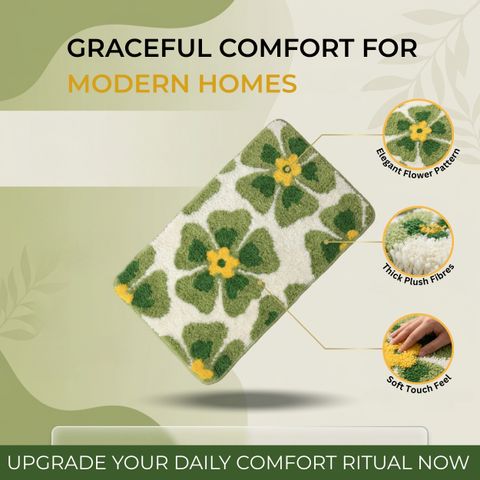 GRACEFUL COMFORT FOR MODERN HOMES

Elegant Flower Pattern

Thick Plush Fibres

Soft Touch Feel

UPGRADE YOUR DAILY COMFORT RITUAL NOW